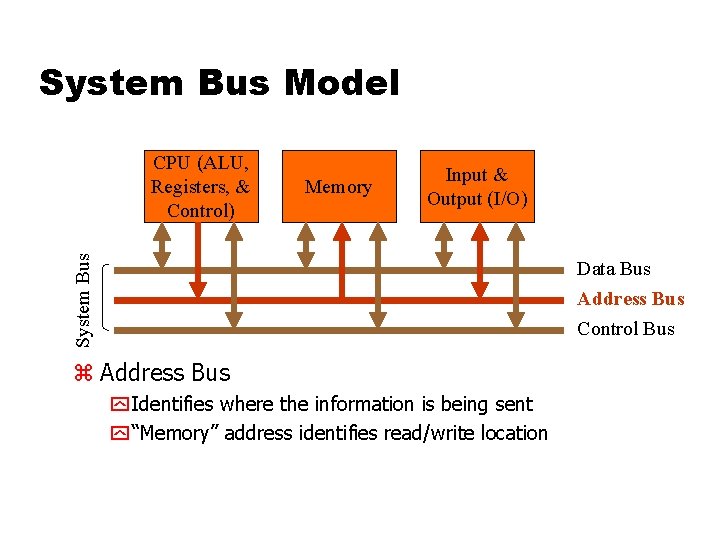 System Bus Model

CPU (ALU, Registers, & Control)

Memory

Input & Output (I/O)

System Bus

Data Bus

Address Bus

Control Bus

⌘ Address Bus

Identifies where the information is being sent

"Memory" address identifies read/write location